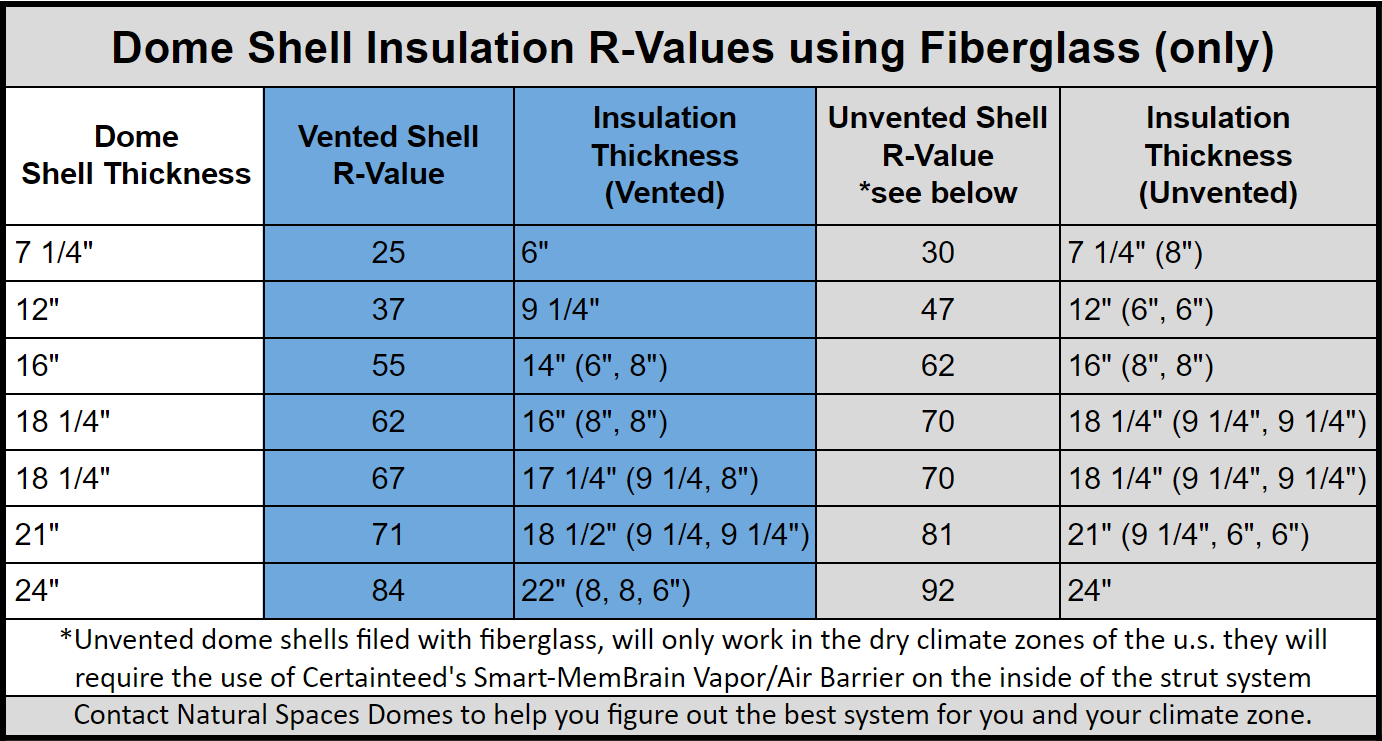 Dome Shell Insulation R-Values using Fiberglass (only)

| Dome Shell Thickness | Vented Shell R-Value | Insulation Thickness (Vented) | Unvented Shell R-Value *see below | Insulation Thickness (Unvented) |
|---|---|---|---|---|
| 7 1/4" | 25 | 6" | 30 | 7 1/4" (8") |
| 12" | 37 | 9 1/4" | 47 | 12" (6", 6") |
| 16" | 55 | 14" (6", 8") | 62 | 16" (8", 8") |
| 18 1/4" | 62 | 16" (8", 8") | 70 | 18 1/4" (9 1/4", 9 1/4") |
| 18 1/4" | 67 | 17 1/4" (9 1/4, 8") | 70 | 18 1/4" (9 1/4", 9 1/4") |
| 21" | 71 | 18 1/2" (9 1/4, 9 1/4") | 81 | 21" (9 1/4", 6", 6") |
| 24" | 84 | 22" (8, 8, 6") | 92 | 24" |

*Unvented dome shells filed with fiberglass, will only work in the dry climate zones of the u.s. they will require the use of Certainteed's Smart-MemBrain Vapor/Air Barrier on the inside of the strut system

Contact Natural Spaces Domes to help you figure out the best system for you and your climate zone.